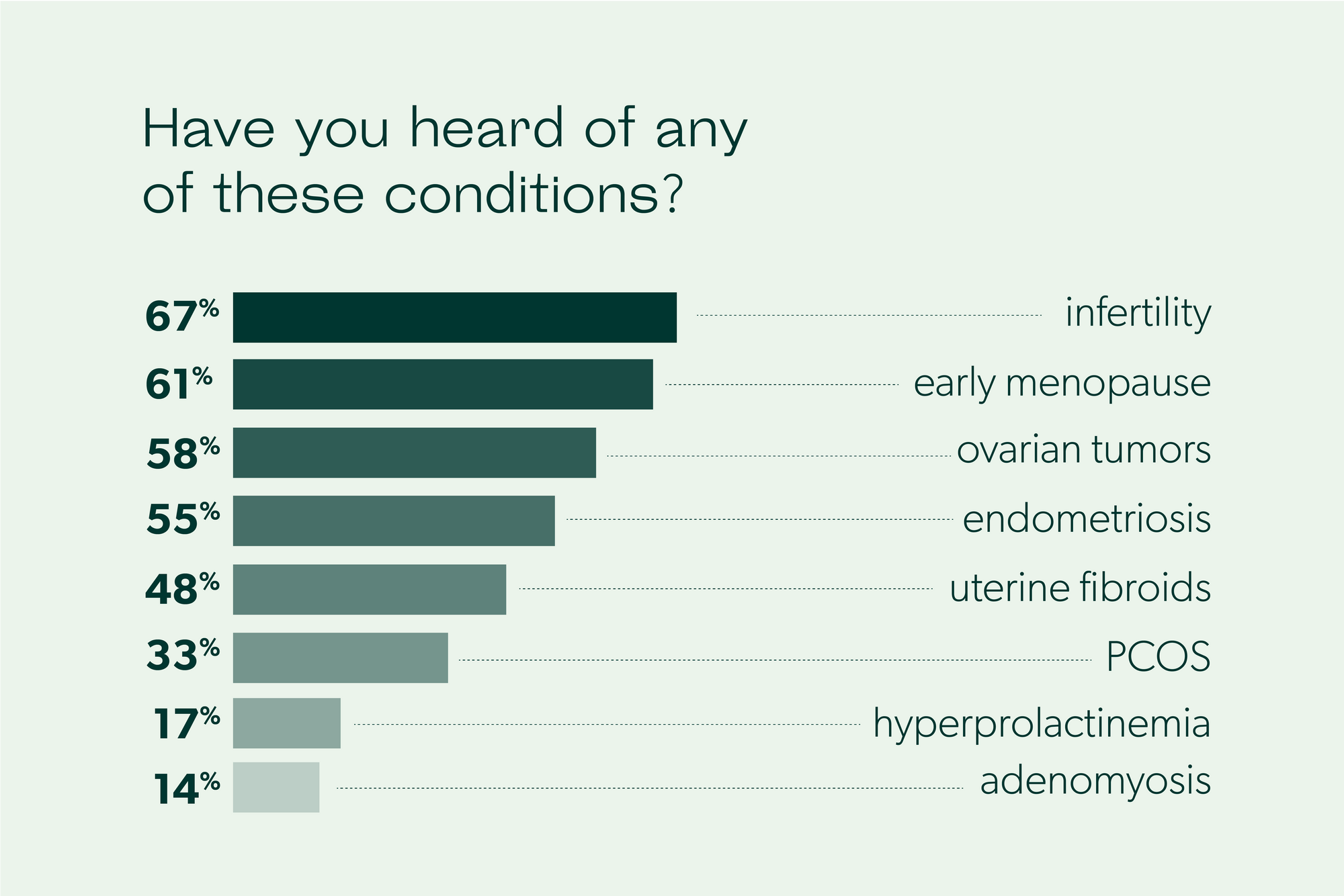 Have you heard of any of these conditions?

67% infertility
61% early menopause
58% ovarian tumors
55% endometriosis
48% uterine fibroids
33% PCOS
17% hyperprolactinemia
14% adenomyosis